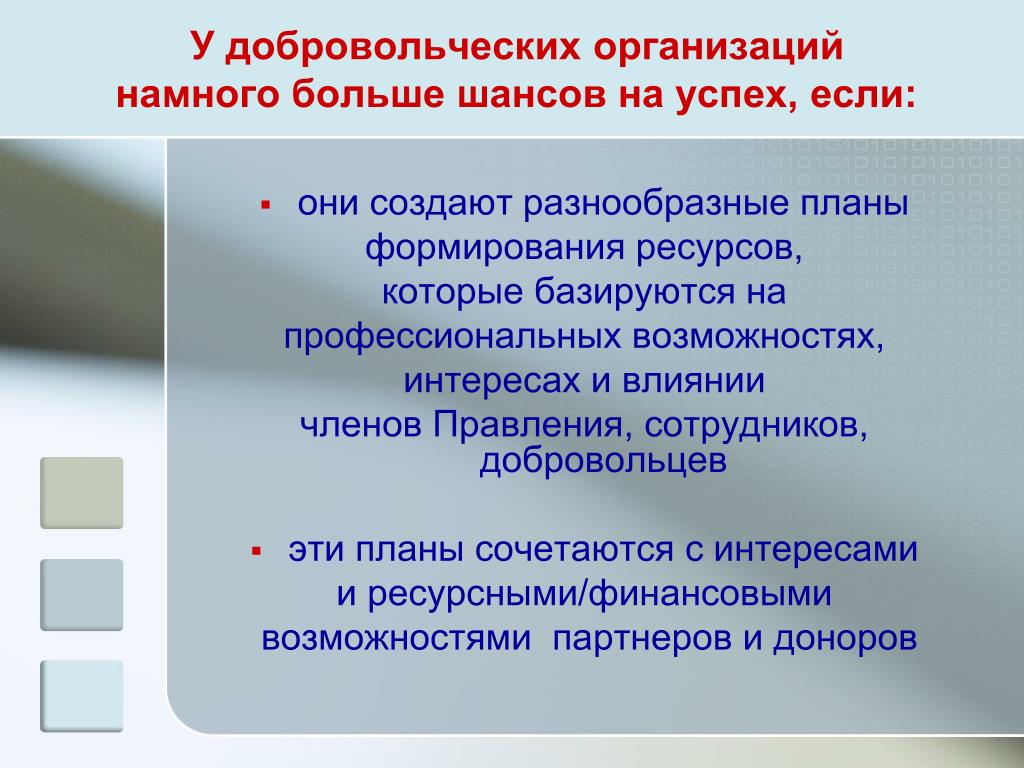 У добровольческих организаций намного больше шансов на успех, если:

▪ они создают разнообразные планы формирования ресурсов, которые базируются на профессиональных возможностях, интересах и влиянии членов Правления, сотрудников, добровольцев

▪ эти планы сочетаются с интересами и ресурсными/финансовыми возможностями партнеров и доноров